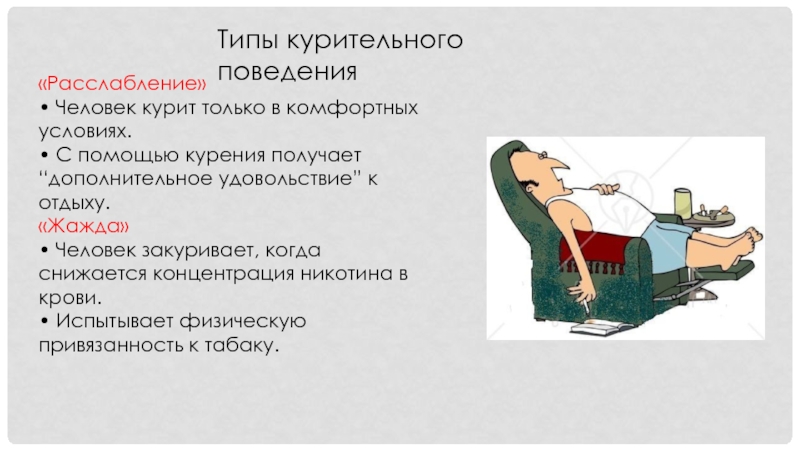 Типы курительного поведения

«Расслабление»
• Человек курит только в комфортных условиях.
• С помощью курения получает “дополнительное удовольствие” к отдыху.
«Жажда»
• Человек закуривает, когда снижается концентрация никотина в крови.
• Испытывает физическую привязанность к табаку.